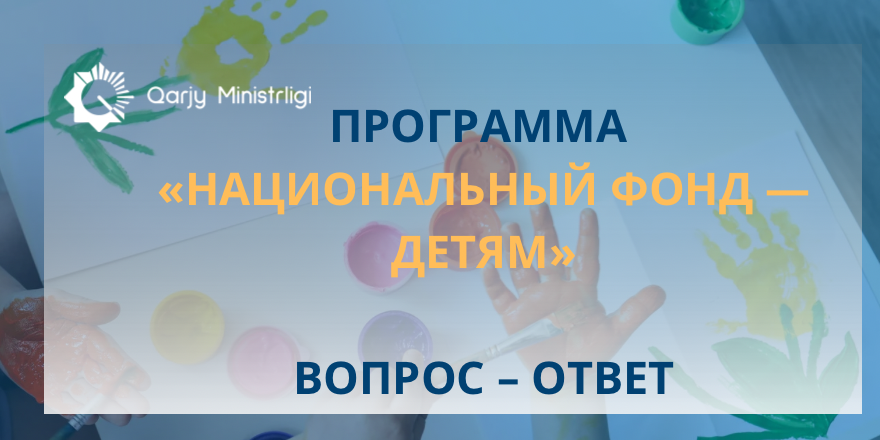 Qarjy Ministrligi

ПРОГРАММА
«НАЦИОНАЛЬНЫЙ ФОНД — ДЕТЯМ»

ВОПРОС – ОТВЕТ